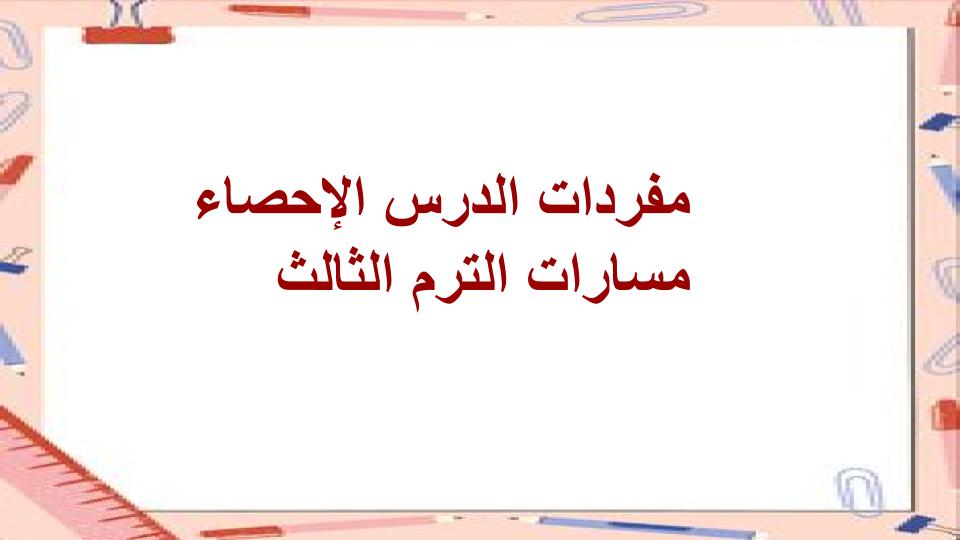 مفردات الدرس الإحصاء
مسارات الترم الثالث